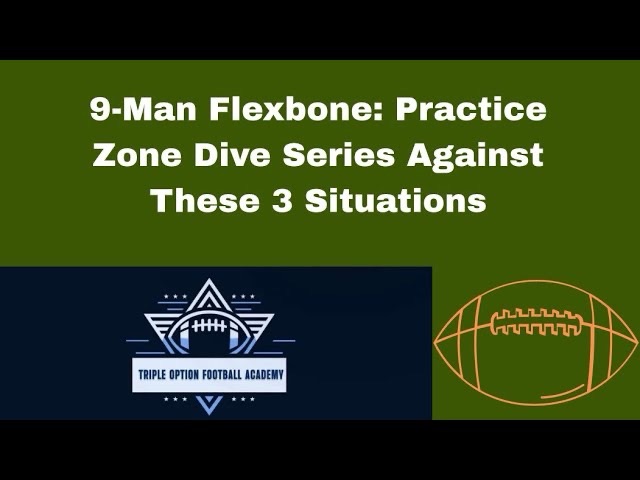 9-Man Flexbone: Practice Zone Dive Series Against These 3 Situations

TRIPLE OPTION FOOTBALL ACADEMY